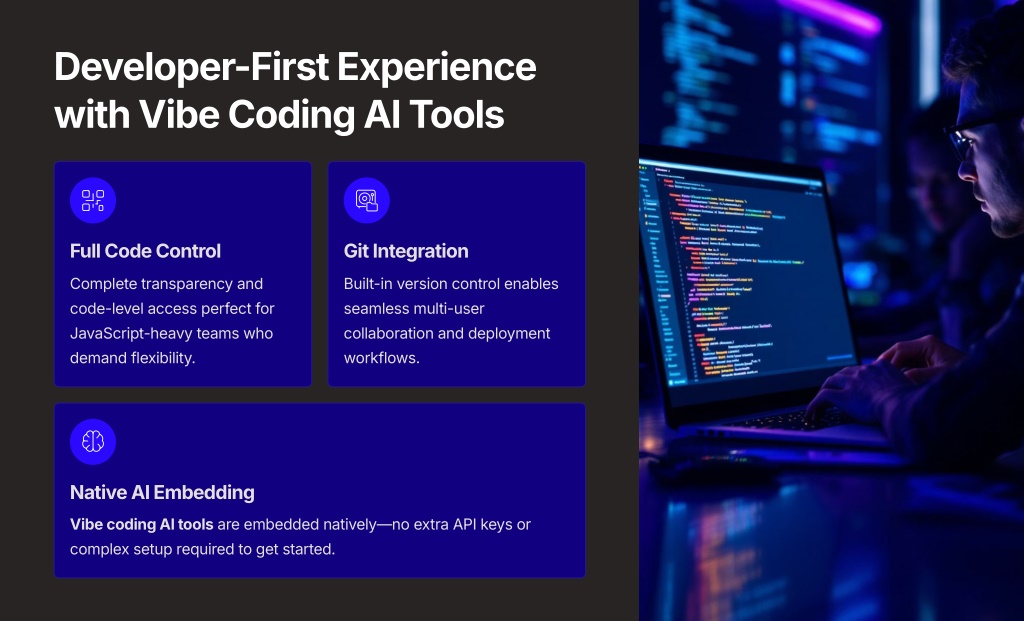 Developer-First Experience with Vibe Coding AI Tools

Full Code Control

Complete transparency and code-level access perfect for JavaScript-heavy teams who demand flexibility.

Git Integration

Built-in version control enables seamless multi-user collaboration and deployment workflows.

Native AI Embedding

Vibe coding AI tools are embedded natively—no extra API keys or complex setup required to get started.